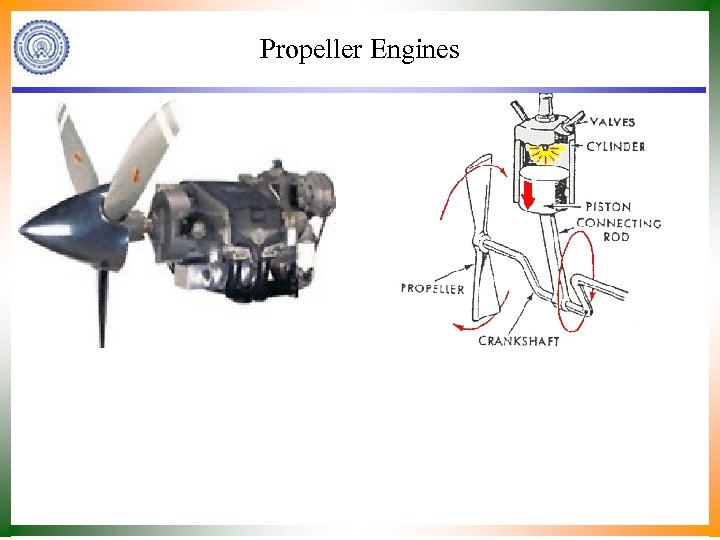 Propeller Engines

VALVES
CYLINDER
PISTON
CONNECTING ROD
PROPELLER
CRANKSHAFT